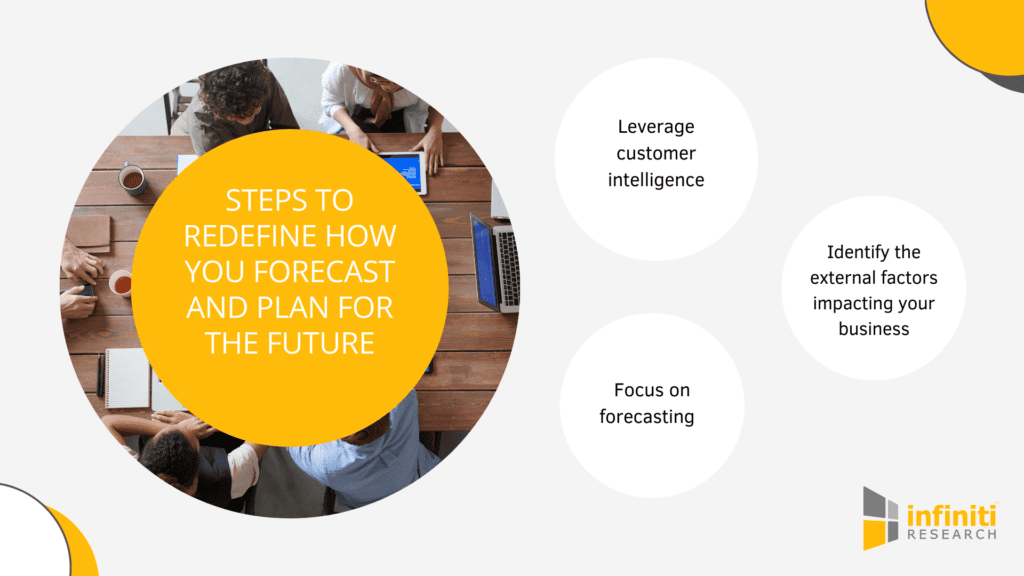 STEPS TO REDEFINE HOW YOU FORECAST AND PLAN FOR THE FUTURE

Leverage customer intelligence

Identify the external factors impacting your business

Focus on forecasting

infiniti RESEARCH